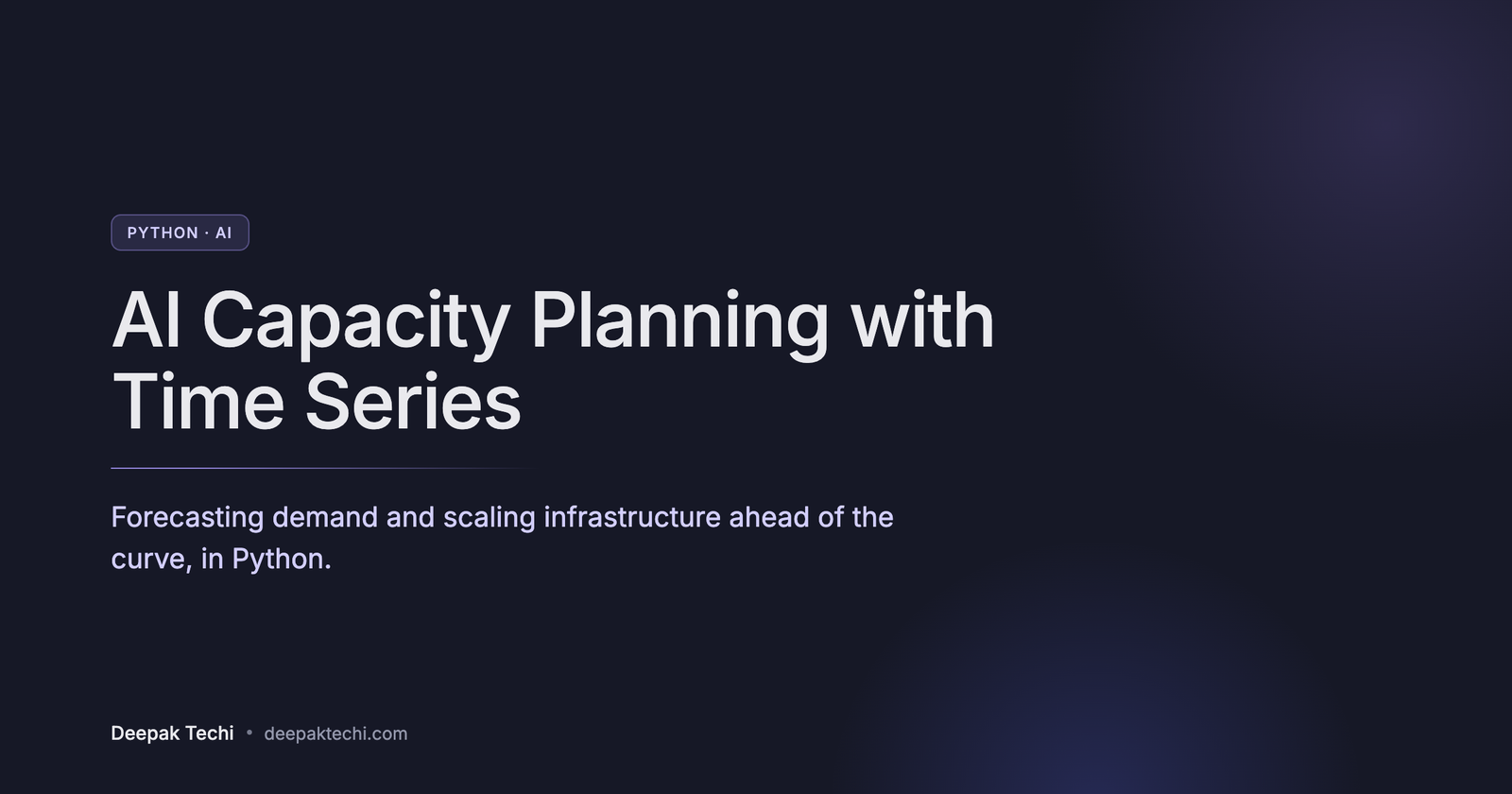 PYTHON · AI

AI Capacity Planning with Time Series

Forecasting demand and scaling infrastructure ahead of the curve, in Python.

Deepak Techi • deepaktechi.com